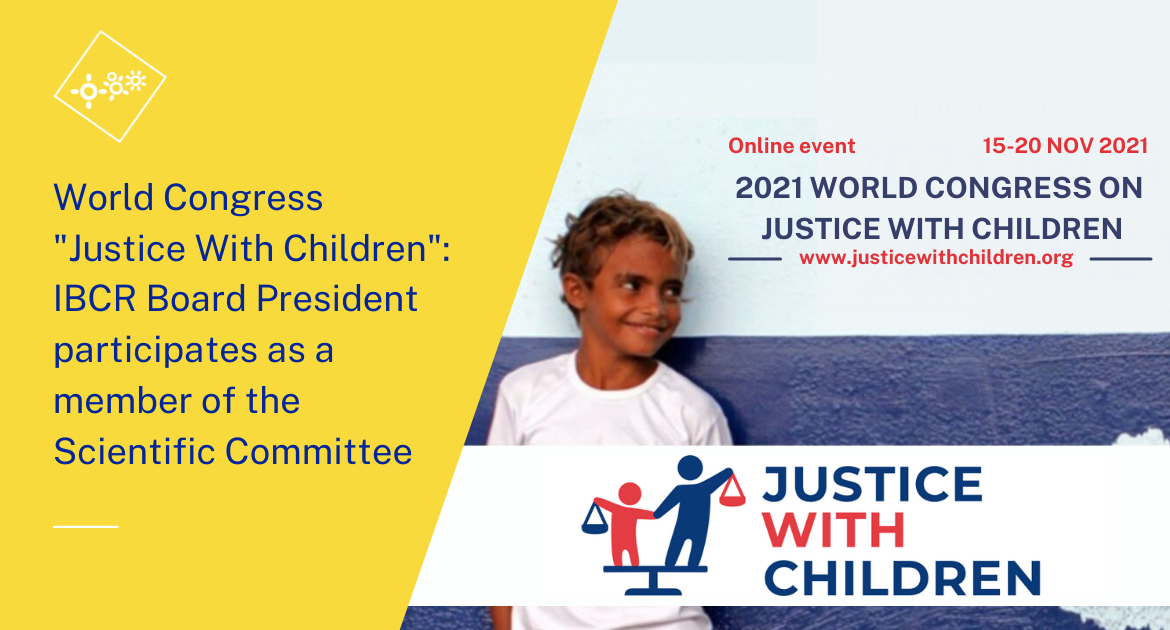 World Congress "Justice With Children": IBCR Board President participates as a member of the Scientific Committee

Online event

15-20 NOV 2021

2021 WORLD CONGRESS ON JUSTICE WITH CHILDREN

www.justicewithchildren.org

JUSTICE WITH CHILDREN